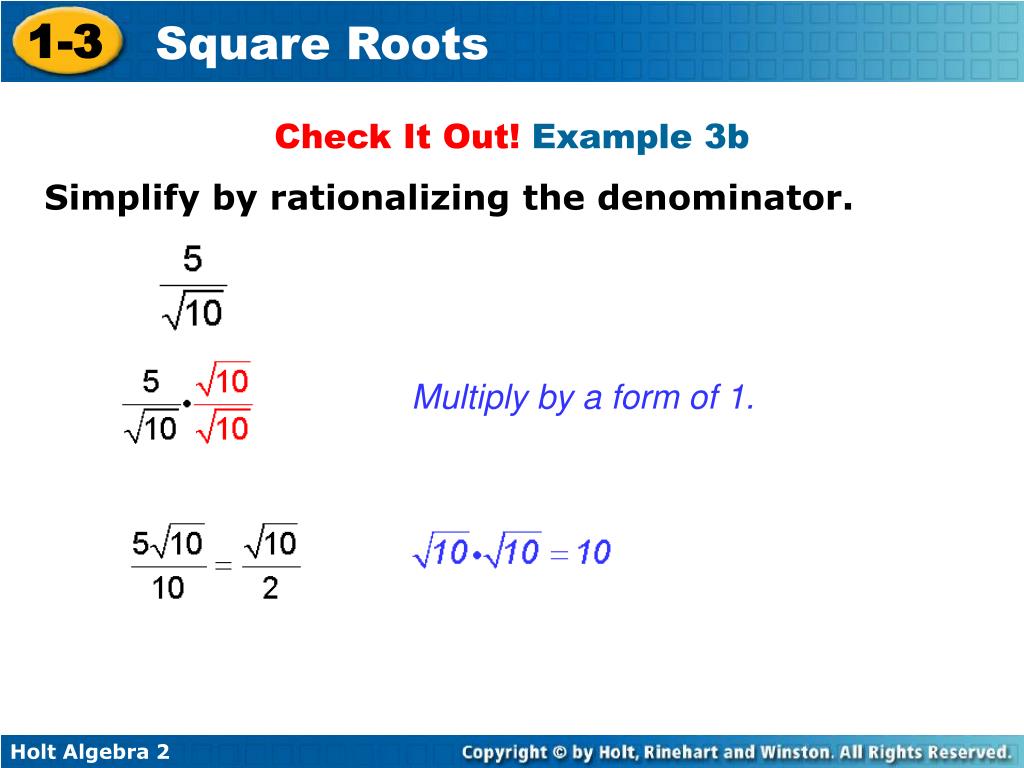 1-3 Square Roots

Check It Out! Example 3b

Simplify by rationalizing the denominator.

$\frac{5}{\sqrt{10}}$

$\frac{5}{\sqrt{10}} \cdot \frac{\sqrt{10}}{\sqrt{10}}$

Multiply by a form of 1.

$\frac{5\sqrt{10}}{10} = \frac{\sqrt{10}}{2}$

$\sqrt{10} \cdot \sqrt{10} = 10$

Holt Algebra 2

Copyright © by Holt, Rinehart and Winston. All Rights Reserved.